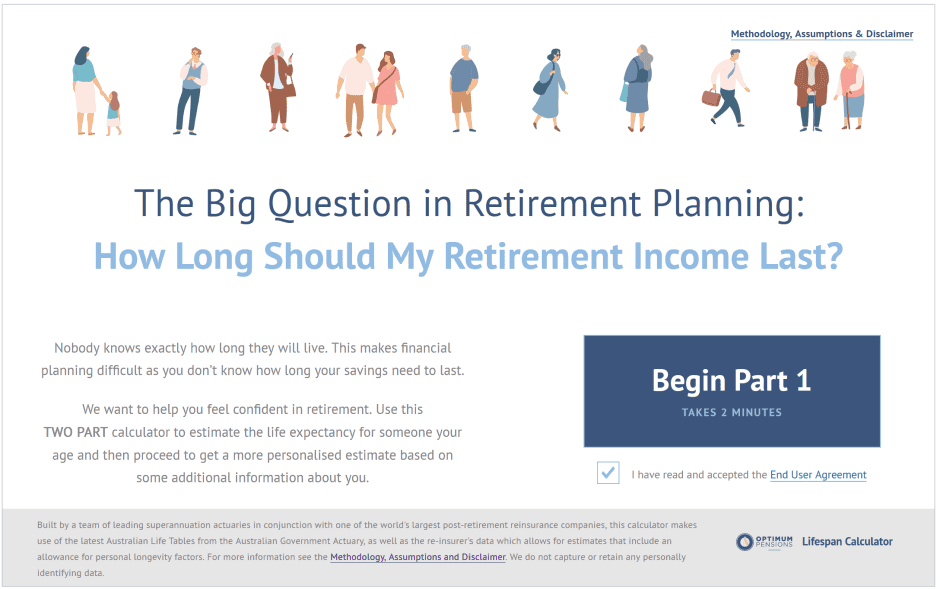 Methodology, Assumptions & Disclaimer

The Big Question in Retirement Planning:
How Long Should My Retirement Income Last?

Nobody knows exactly how long they will live. This makes financial planning difficult as you don't know how long your savings need to last.

We want to help you feel confident in retirement. Use this TWO PART calculator to estimate the life expectancy for someone your age and then proceed to get a more personalised estimate based on some additional information about you.

Begin Part 1
TAKES 2 MINUTES

I have read and accepted the End User Agreement

Built by a team of leading superannuation actuaries in conjunction with one of the world's largest post-retirement reinsurance companies, this calculator makes use of the latest Australian Life Tables from the Australian Government Actuary, as well as the re-insurer's data which allows for estimates that include an allowance for personal longevity factors. For more information see the Methodology, Assumptions and Disclaimer. We do not capture or retain any personally identifying data.

OPTIMUM PENSIONS Lifespan Calculator